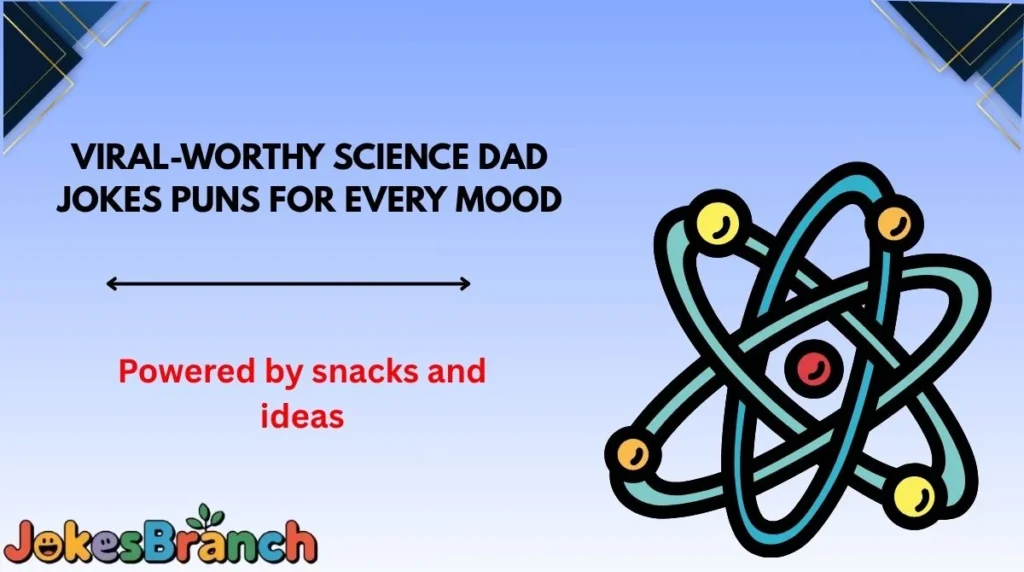 VIRAL-WORTHY SCIENCE DAD JOKES PUNS FOR EVERY MOOD

Powered by snacks and ideas

JokesBranch